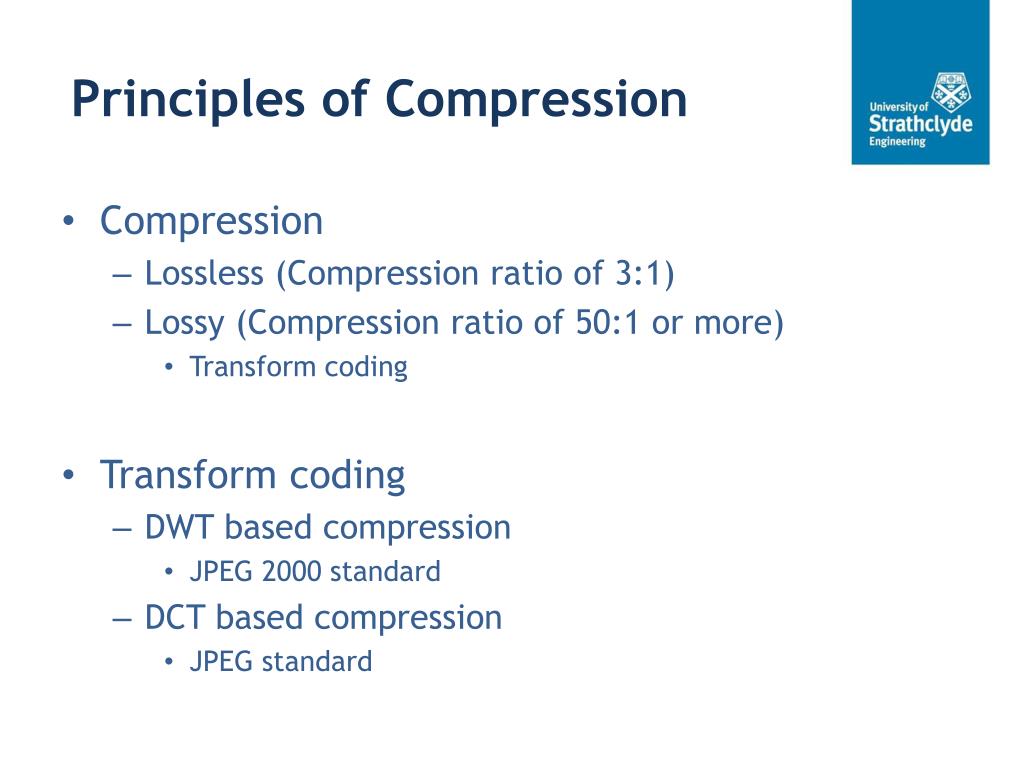 Principles of Compression

University of Strathclyde Engineering

• Compression
– Lossless (Compression ratio of 3:1)
– Lossy (Compression ratio of 50:1 or more)
• Transform coding

• Transform coding
– DWT based compression
• JPEG 2000 standard
– DCT based compression
• JPEG standard